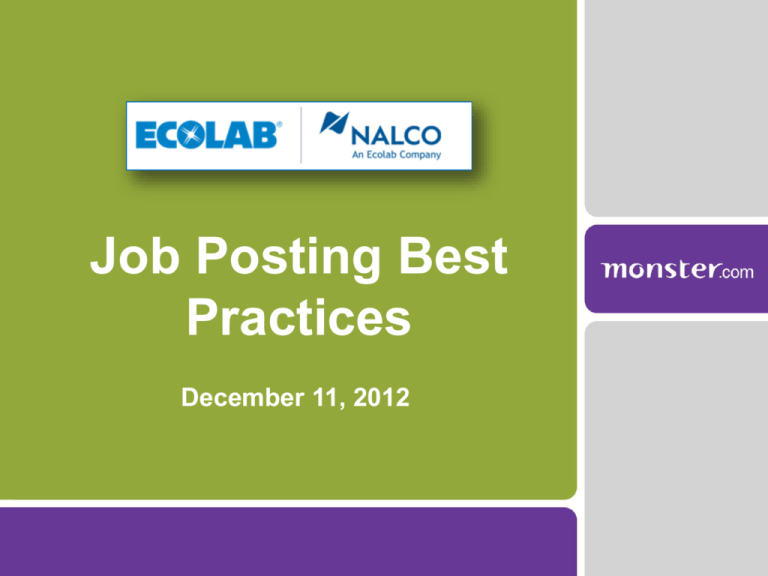 ECOLAB®

NALCO
An Ecolab Company

Job Posting Best Practices

December 11, 2012

monster.com